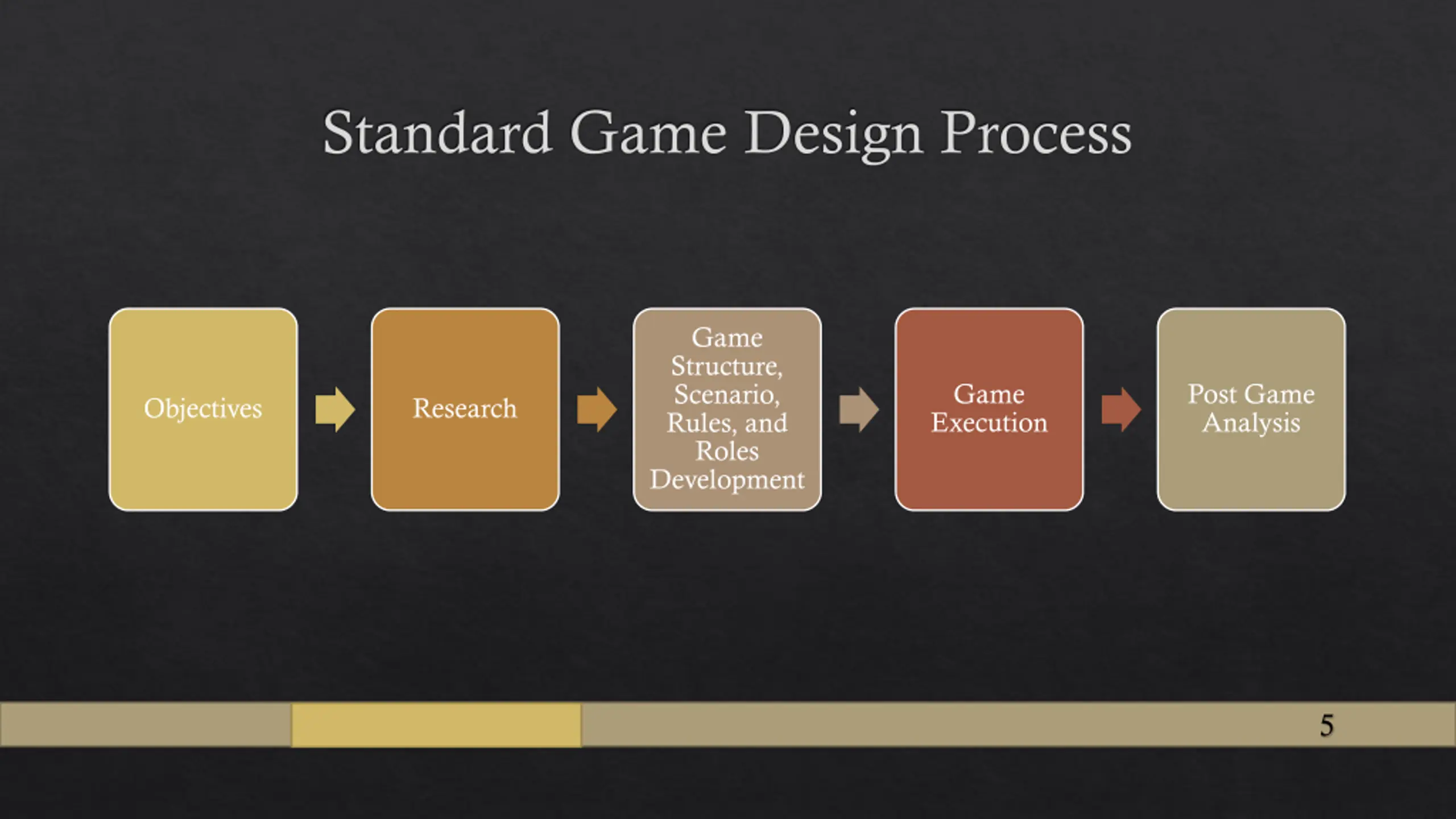 Standard Game Design Process

Objectives

Research

Game Structure, Scenario, Rules, and Roles Development

Game Execution

Post Game Analysis

5